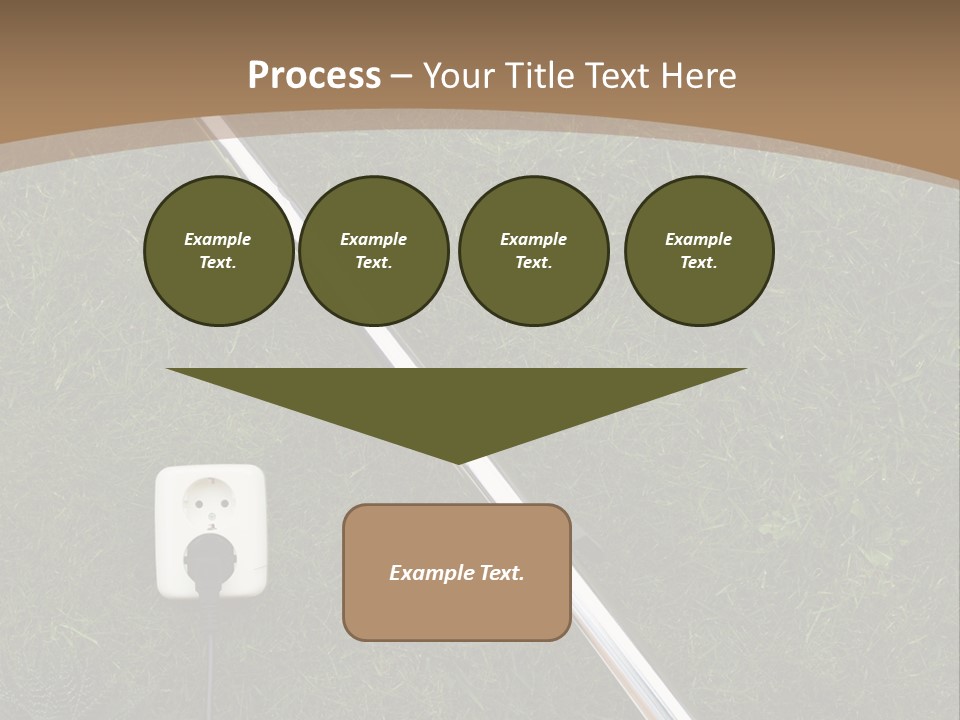 Process – Your Title Text Here

Example Text.

Example Text.

Example Text.

Example Text.

Example Text.